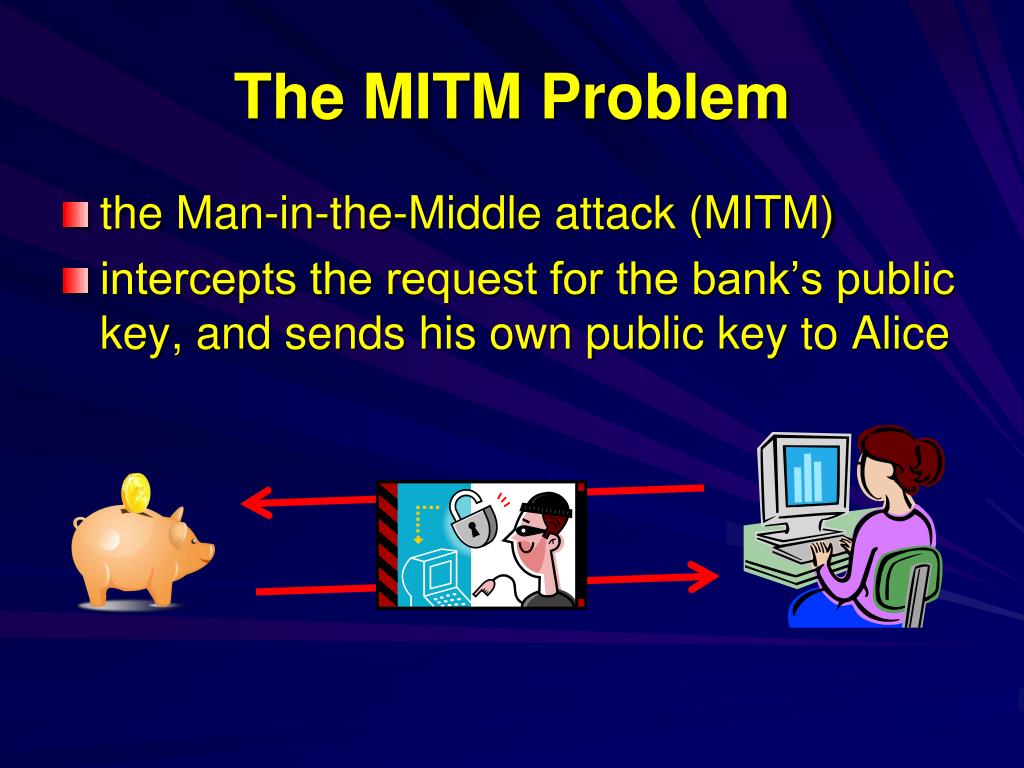 The MITM Problem

the Man-in-the-Middle attack (MITM)

intercepts the request for the bank’s public key, and sends his own public key to Alice